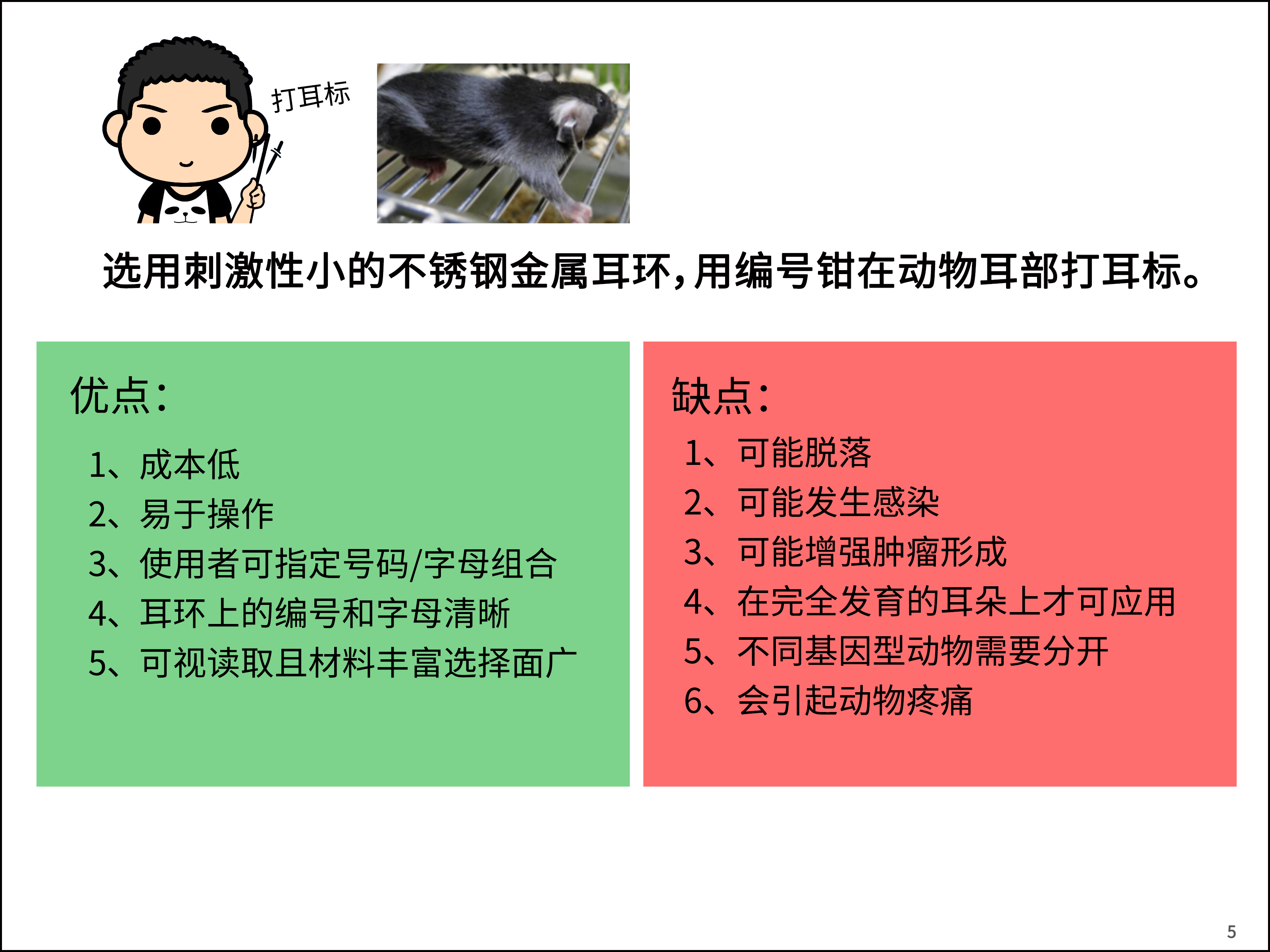 打耳标

选用刺激性小的不锈钢金属耳环，用编号钳在动物耳部打耳标。

优点：

1、成本低
2、易于操作
3、使用者可指定号码/字母组合
4、耳环上的编号和字母清晰
5、可视读取且材料丰富选择面广

缺点：

1、可能脱落
2、可能发生感染
3、可能增强肿瘤形成
4、在完全发育的耳朵上才可应用
5、不同基因型动物需要分开
6、会引起动物疼痛

5